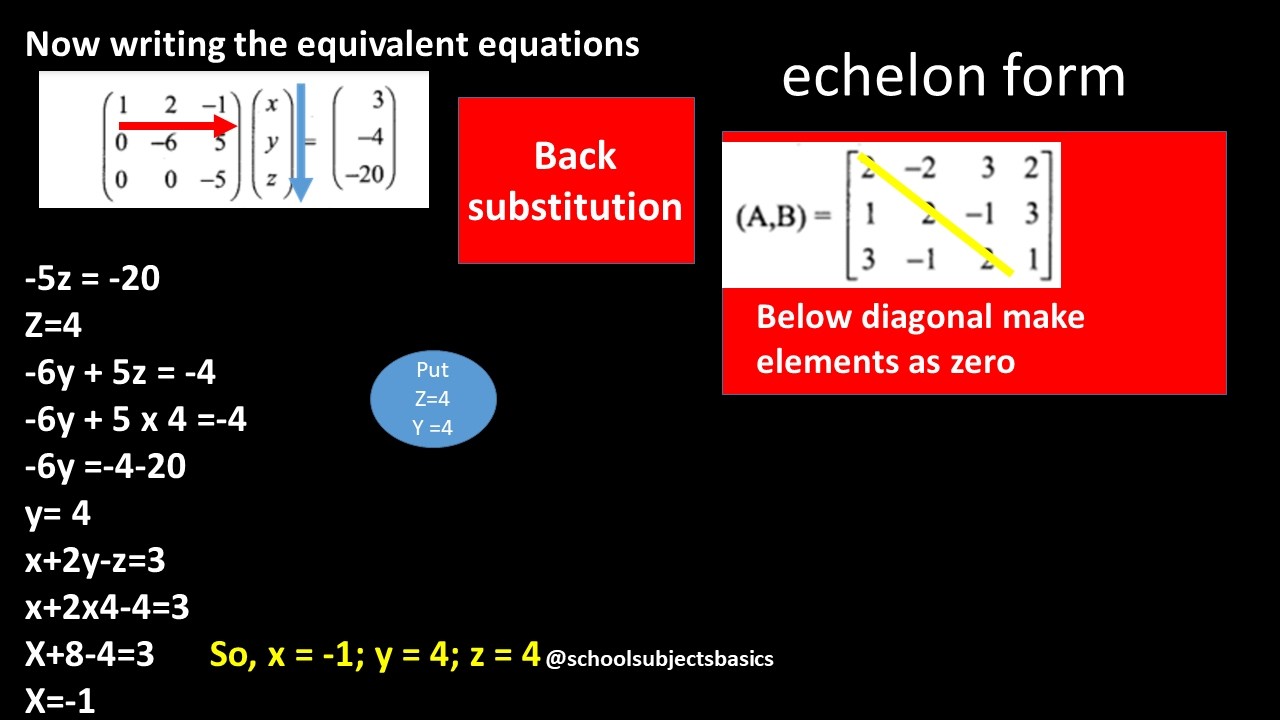 Now writing the equivalent equations

$\begin{pmatrix} 1 & 2 & -1 \\ 0 & -6 & 5 \\ 0 & 0 & -5 \end{pmatrix} \begin{pmatrix} x \\ y \\ z \end{pmatrix} = \begin{pmatrix} 3 \\ -4 \\ -20 \end{pmatrix}$

Back substitution

echelon form

$(A,B) = \begin{bmatrix} 2 & -2 & 3 & 2 \\ 1 & 2 & -1 & 3 \\ 3 & -1 & 2 & 1 \end{bmatrix}$

Below diagonal make elements as zero

-5z = -20
Z=4
-6y + 5z = -4
-6y + 5 x 4 =-4
-6y =-4-20
y= 4
x+2y-z=3
x+2x4-4=3
X+8-4=3
X=-1

Put
Z=4
Y =4

So, x = -1; y = 4; z = 4

@schoolsubjectsbasics